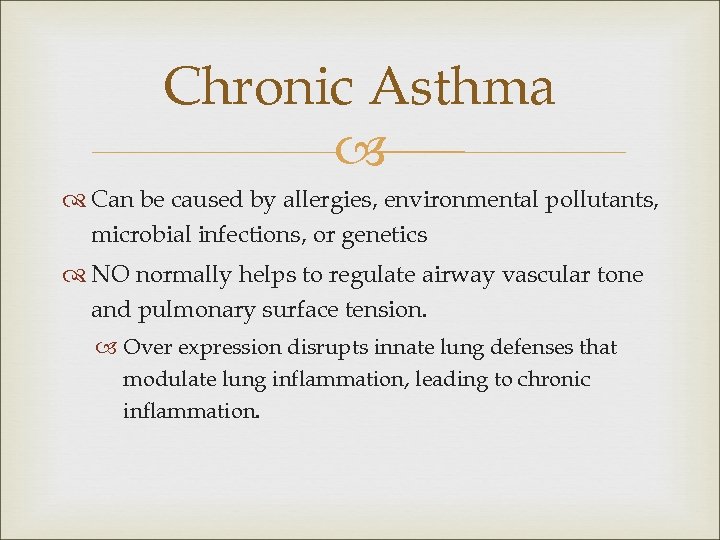 Chronic Asthma

Can be caused by allergies, environmental pollutants, microbial infections, or genetics

NO normally helps to regulate airway vascular tone and pulmonary surface tension.

Over expression disrupts innate lung defenses that modulate lung inflammation, leading to chronic inflammation.